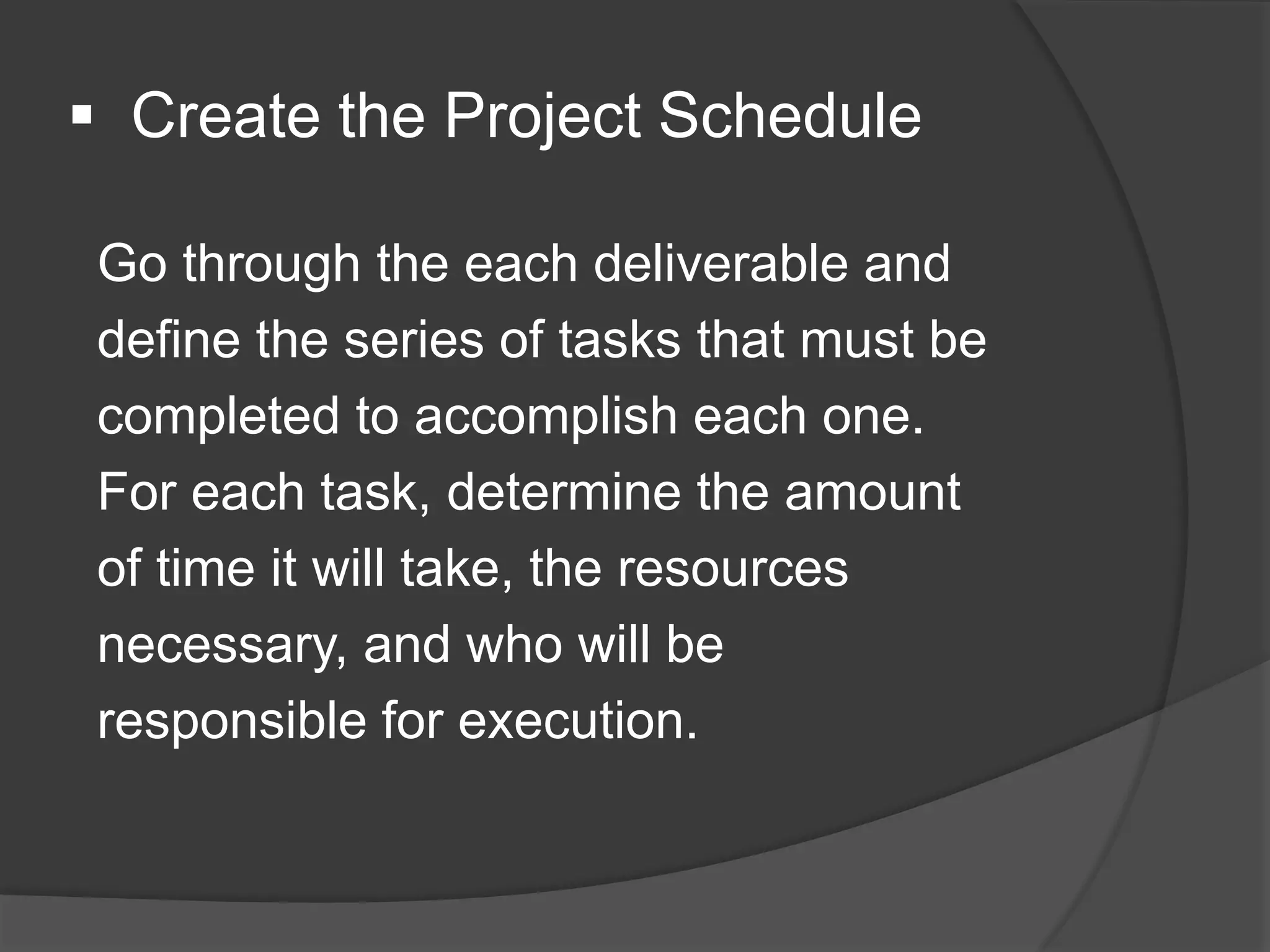 ▪ Create the Project Schedule

Go through the each deliverable and define the series of tasks that must be completed to accomplish each one. For each task, determine the amount of time it will take, the resources necessary, and who will be responsible for execution.